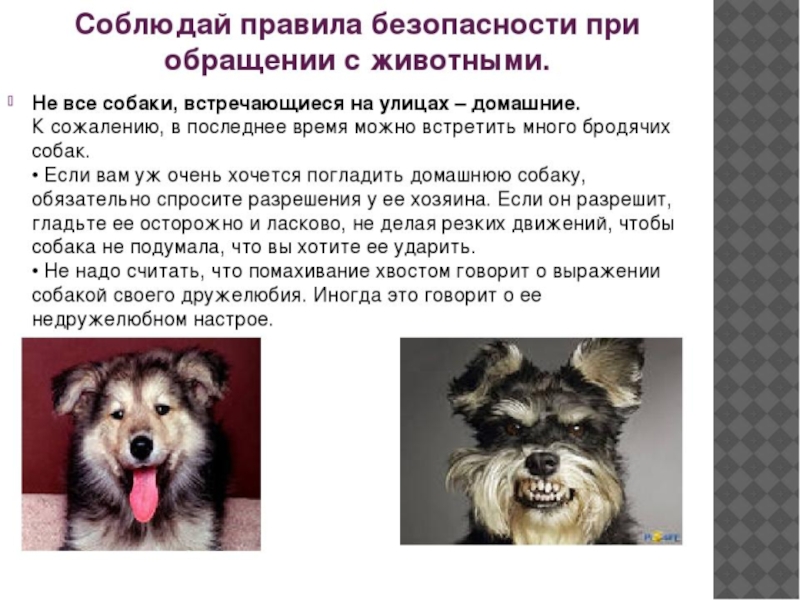 Соблюдай правила безопасности при обращении с животными.

Не все собаки, встречающиеся на улицах – домашние. К сожалению, в последнее время можно встретить много бродячих собак.
• Если вам уж очень хочется погладить домашнюю собаку, обязательно спросите разрешения у ее хозяина. Если он разрешит, гладьте ее осторожно и ласково, не делая резких движений, чтобы собака не подумала, что вы хотите ее ударить.
• Не надо считать, что помахивание хвостом говорит о выражении собакой своего дружелюбия. Иногда это говорит о ее недружелюбном настрое.